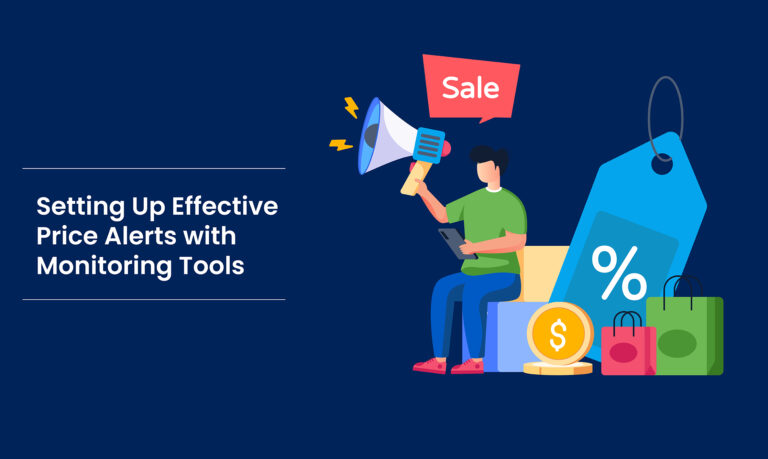 Setting Up Effective Price Alerts with Monitoring Tools

Sale

%

$